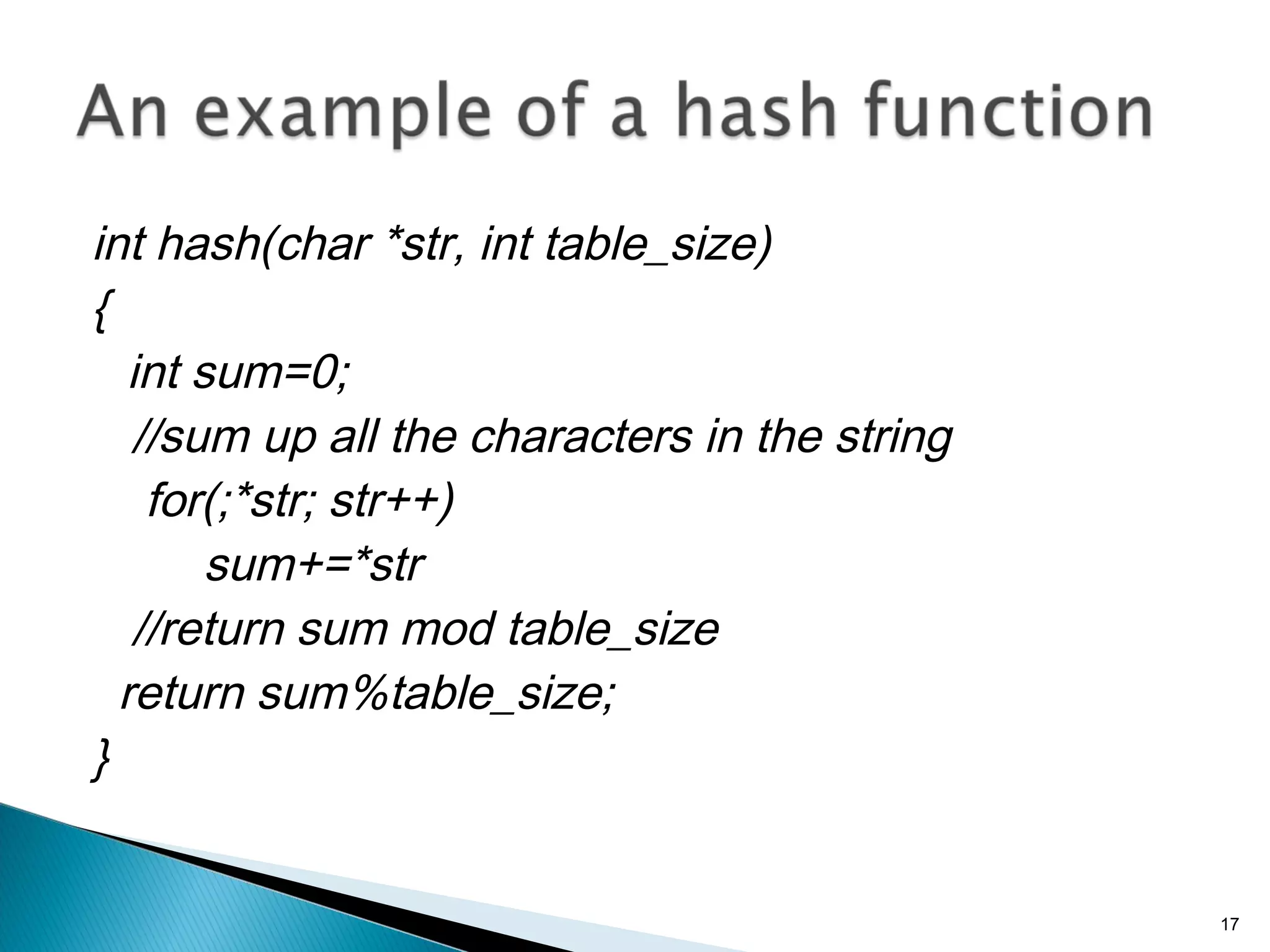 An example of a hash function

int hash(char *str, int table_size)
{
  int sum=0;
  //sum up all the characters in the string
   for(;*str; str++)
      sum+=*str
  //return sum mod table_size
  return sum%table_size;
}

17